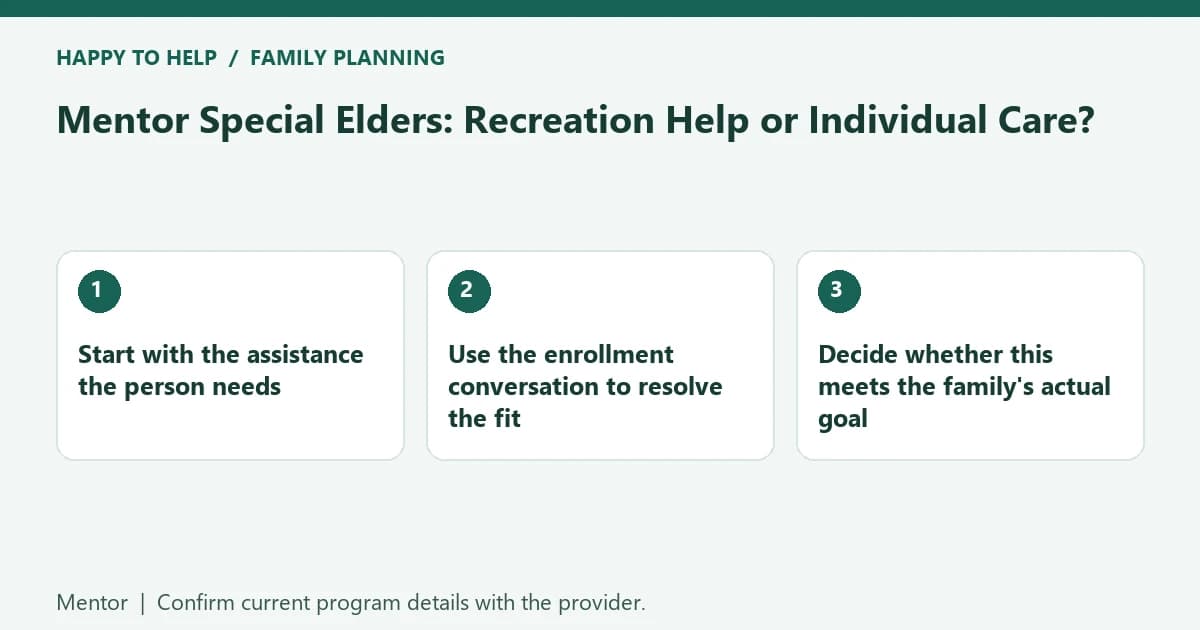 HAPPY TO HELP / FAMILY PLANNING

Mentor Special Elders: Recreation Help or Individual Care?

1

Start with the assistance the person needs

2

Use the enrollment conversation to resolve the fit

3

Decide whether this meets the family's actual goal

Mentor | Confirm current program details with the provider.